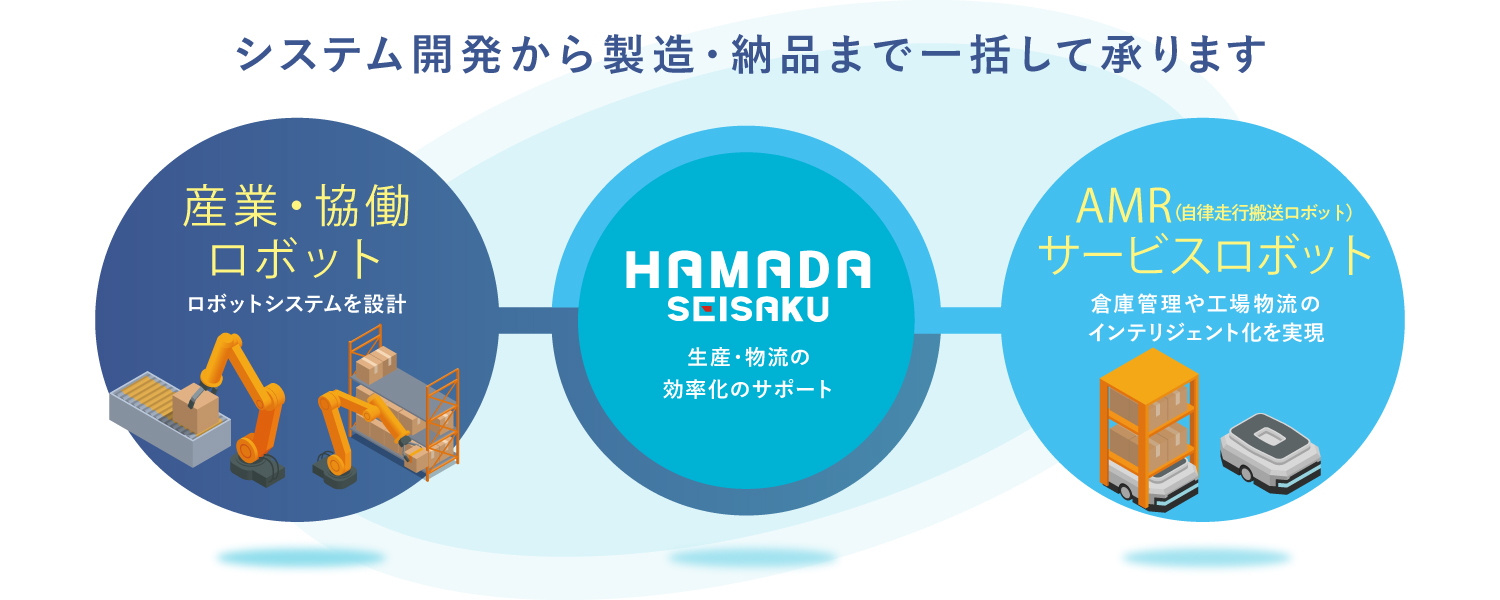 システム開発から製造・納品まで一括して承ります

産業・協働
ロボット
ロボットシステムを設計

HAMADA
SEISAKU
生産・物流の
効率化のサポート

AMR（自律走行搬送ロボット）
サービスロボット
倉庫管理や工場物流の
インテリジェント化を実現